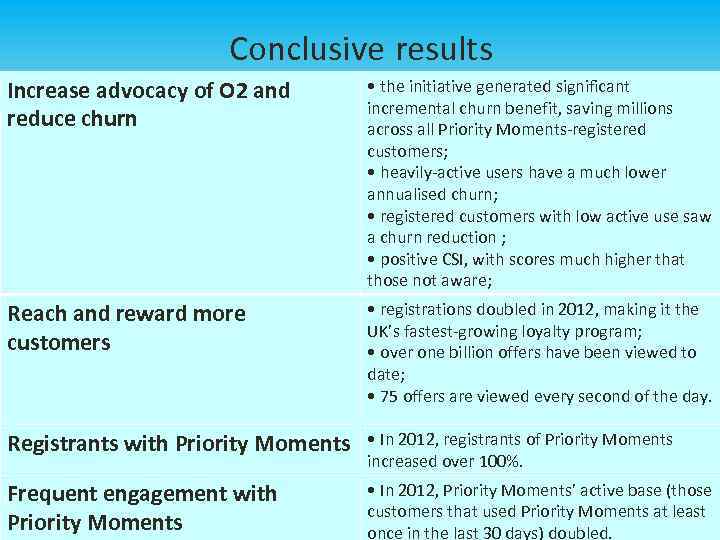 Conclusive results

| | |
|---|---|
| Increase advocacy of O2 and reduce churn | • the initiative generated significant incremental churn benefit, saving millions across all Priority Moments-registered customers; • heavily-active users have a much lower annualised churn; • registered customers with low active use saw a churn reduction ; • positive CSI, with scores much higher that those not aware; |
| Reach and reward more customers | • registrations doubled in 2012, making it the UK's fastest-growing loyalty program; • over one billion offers have been viewed to date; • 75 offers are viewed every second of the day. |
| Registrants with Priority Moments | • In 2012, registrants of Priority Moments increased over 100%. |
| Frequent engagement with Priority Moments | • In 2012, Priority Moments' active base (those customers that used Priority Moments at least once in the last 30 days) doubled. |